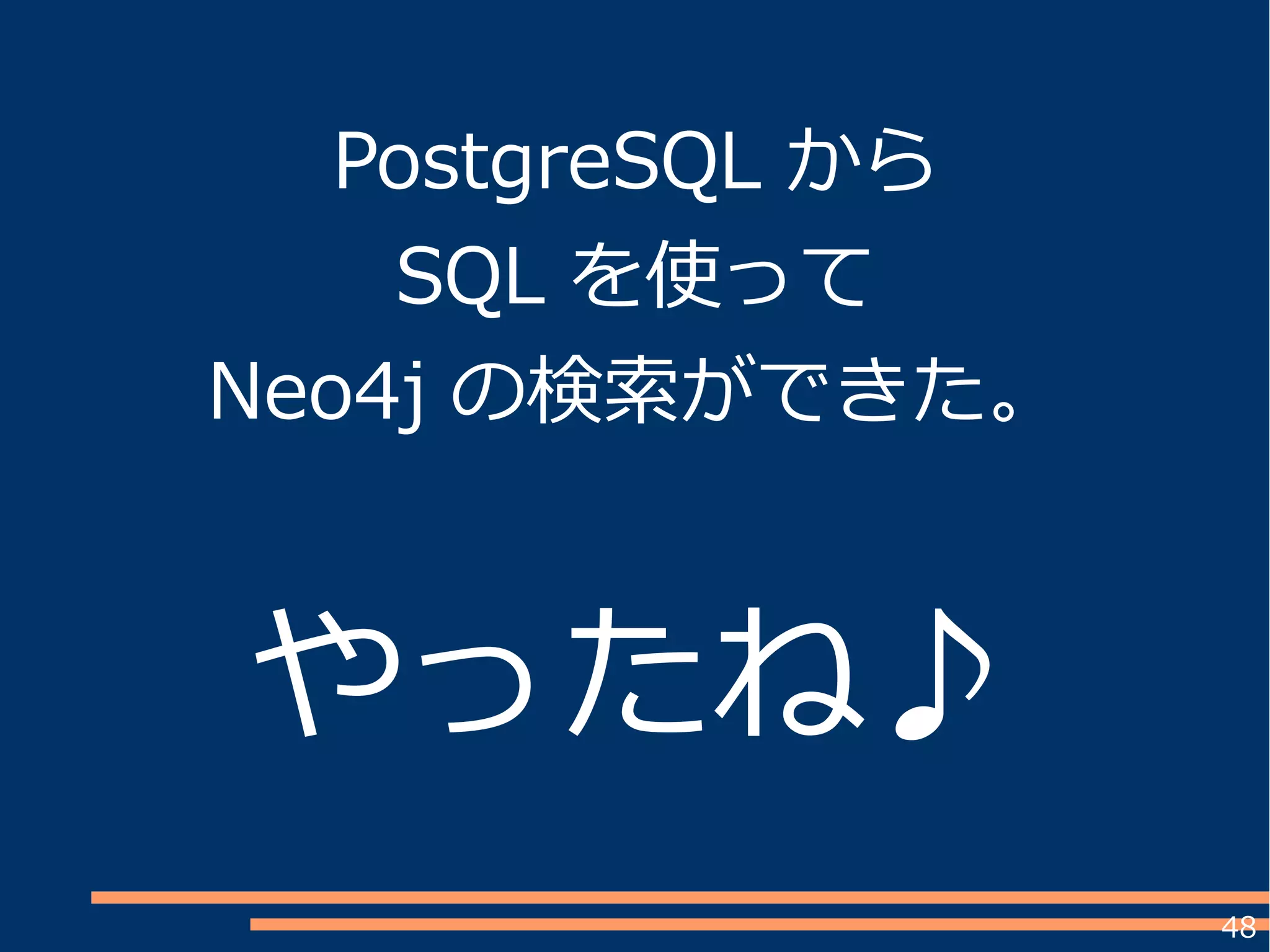 PostgreSQL から
SQL を使って
Neo4j の検索ができた。

やったね♪

48